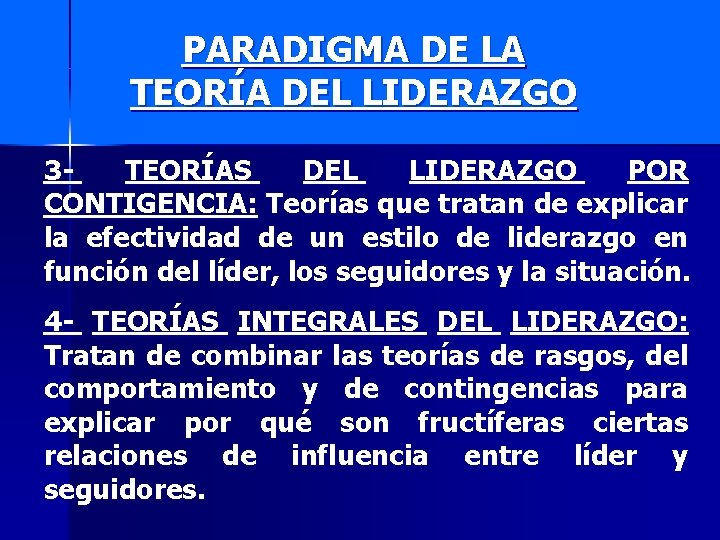 PARADIGMA DE LA TEORÍA DEL LIDERAZGO

3- TEORÍAS DEL LIDERAZGO POR CONTIGENCIA: Teorías que tratan de explicar la efectividad de un estilo de liderazgo en función del líder, los seguidores y la situación.

4- TEORÍAS INTEGRALES DEL LIDERAZGO: Tratan de combinar las teorías de rasgos, del comportamiento y de contingencias para explicar por qué son fructíferas ciertas relaciones de influencia entre líder y seguidores.